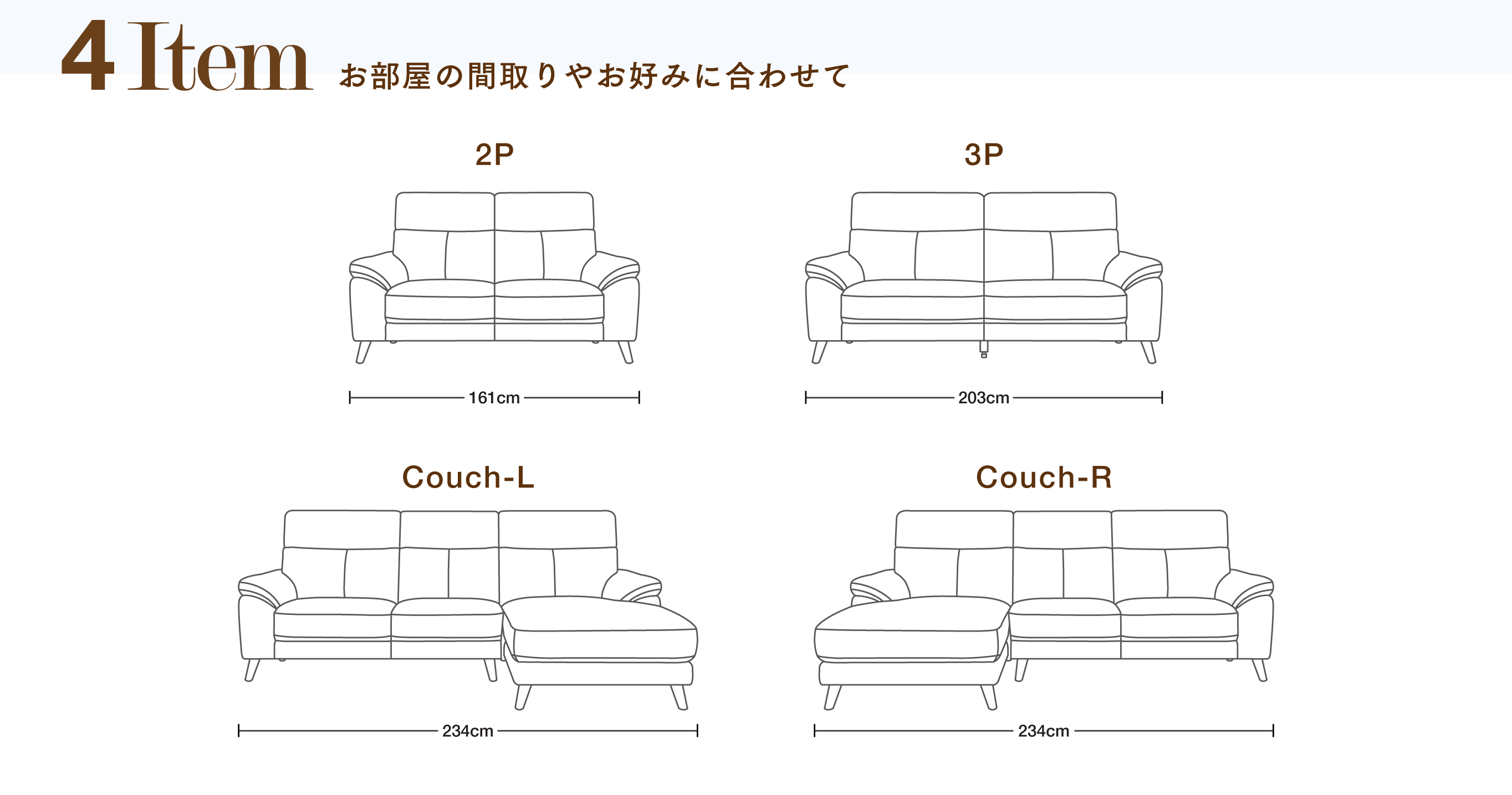 4 Item お部屋の間取りやお好みに合わせて

2P

161cm

3P

203cm

Couch-L

234cm

Couch-R

234cm